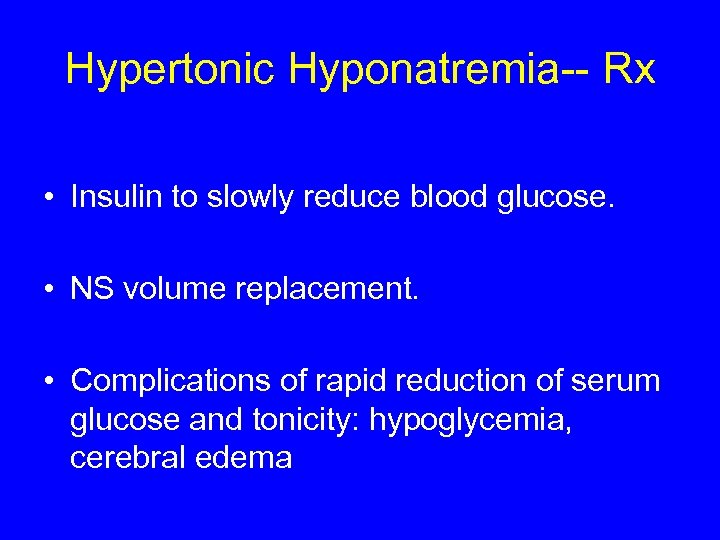 Hypertonic Hyponatremia-- Rx

• Insulin to slowly reduce blood glucose.

• NS volume replacement.

• Complications of rapid reduction of serum glucose and tonicity: hypoglycemia, cerebral edema